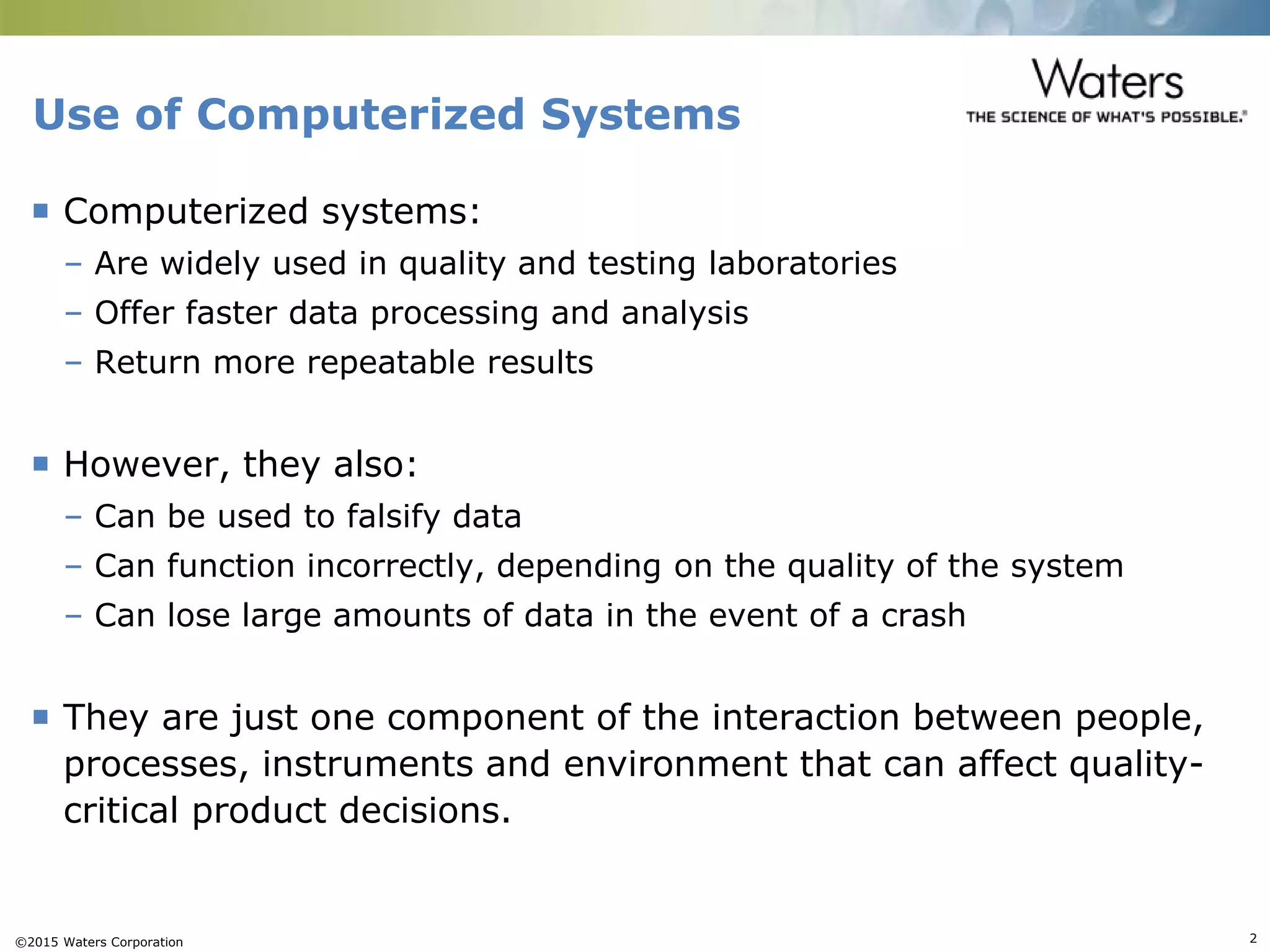 Use of Computerized Systems

Waters
THE SCIENCE OF WHAT'S POSSIBLE.®

▪ Computerized systems:
– Are widely used in quality and testing laboratories
– Offer faster data processing and analysis
– Return more repeatable results

▪ However, they also:
– Can be used to falsify data
– Can function incorrectly, depending on the quality of the system
– Can lose large amounts of data in the event of a crash

▪ They are just one component of the interaction between people, processes, instruments and environment that can affect quality-critical product decisions.

©2015 Waters Corporation

2